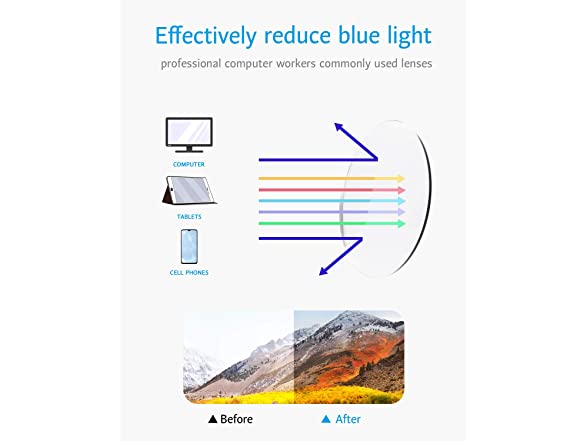 Effectively reduce blue light

professional computer workers commonly used lenses

COMPUTER

TABLETS

CELL PHONES

▲ Before ▲ After